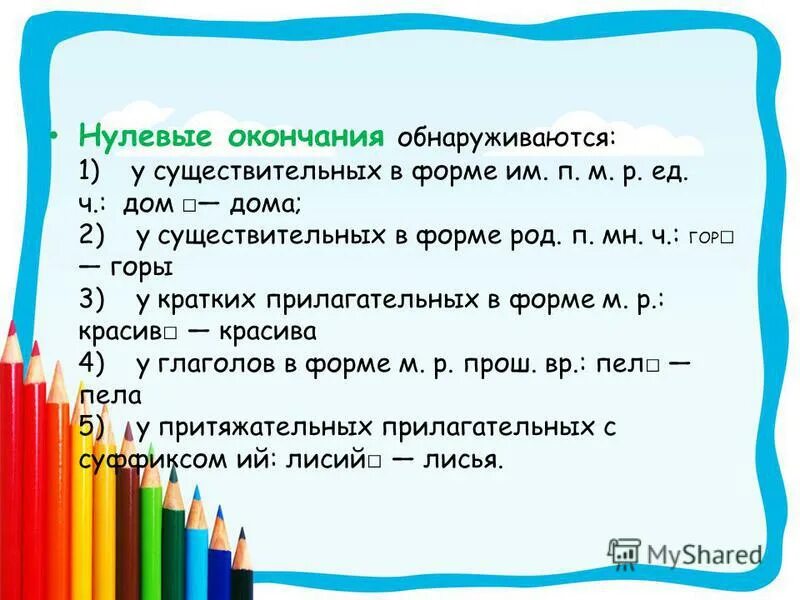 • Нулевые окончания обнаруживаются:
1) у существительных в форме им. п. м. р. ед. ч.: дом □— дома;
2) у существительных в форме род. п. мн. ч.: гор□ — горы
3) у кратких прилагательных в форме м. р.: красив□ — красива
4) у глаголов в форме м. р. прош. вр.: пел□ — пела
5) у притяжательных прилагательных с суффиксом ий: лисий□ — лисья.

MyShared